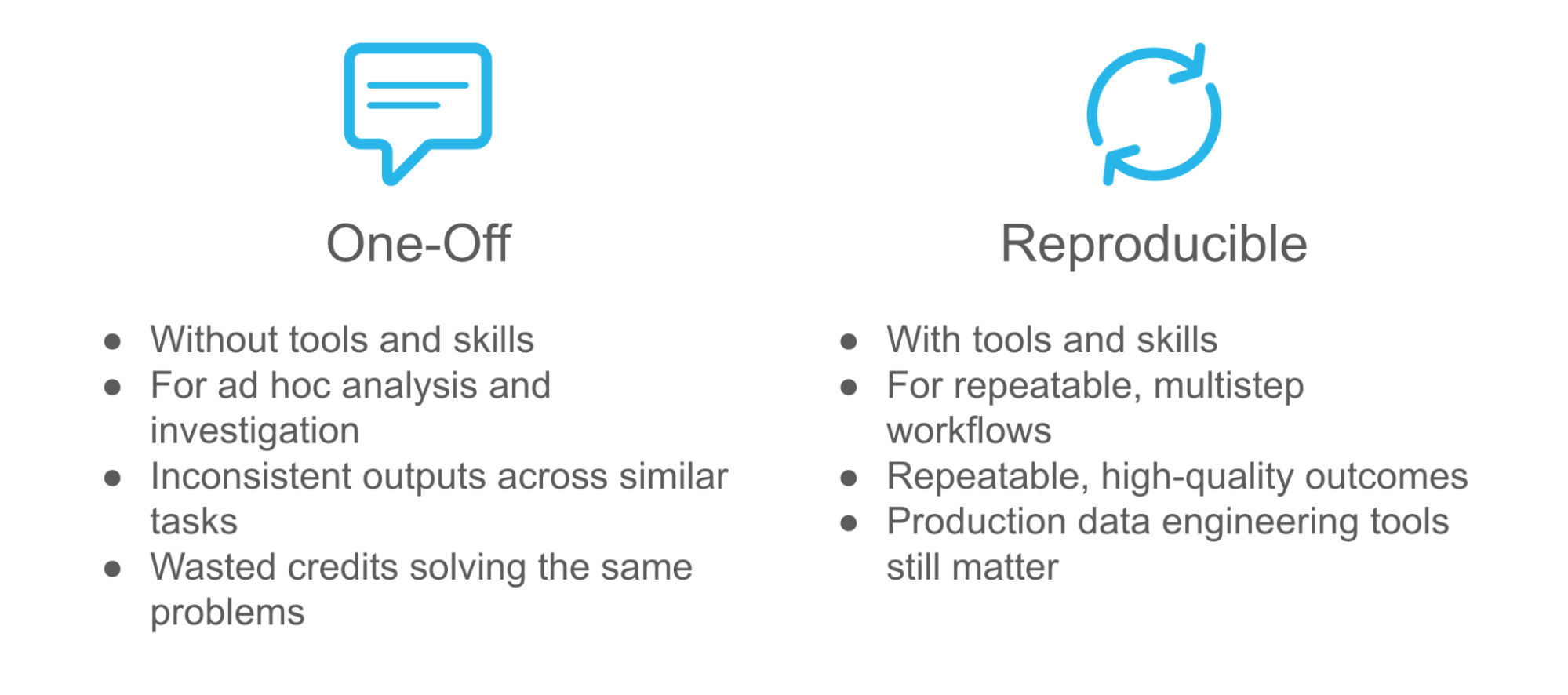 One-Off

• Without tools and skills
• For ad hoc analysis and investigation
• Inconsistent outputs across similar tasks
• Wasted credits solving the same problems

Reproducible

• With tools and skills
• For repeatable, multistep workflows
• Repeatable, high-quality outcomes
• Production data engineering tools still matter